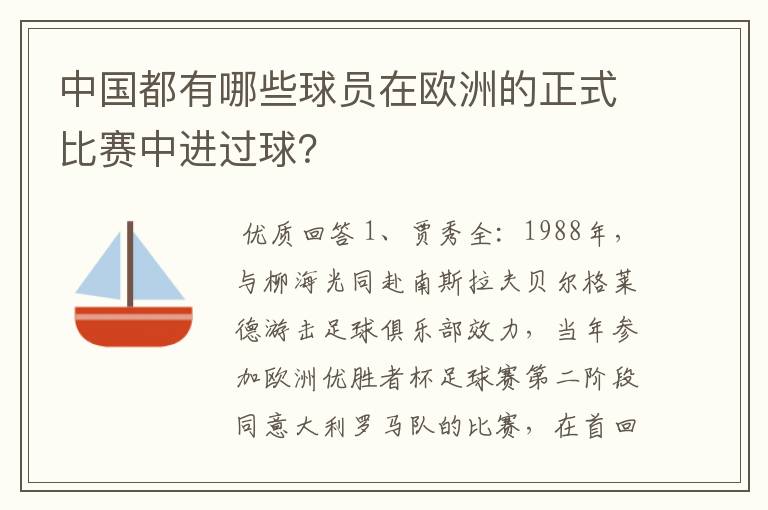 中国都有哪些球员在欧洲的正式比赛中进过球?

优质回答 1、贾秀全：1988年，与柳海光同赴南斯拉夫贝尔格莱德游击足球俱乐部效力，当年参加欧洲优胜者杯足球赛第二阶段同意大利罗马队的比赛，在首回